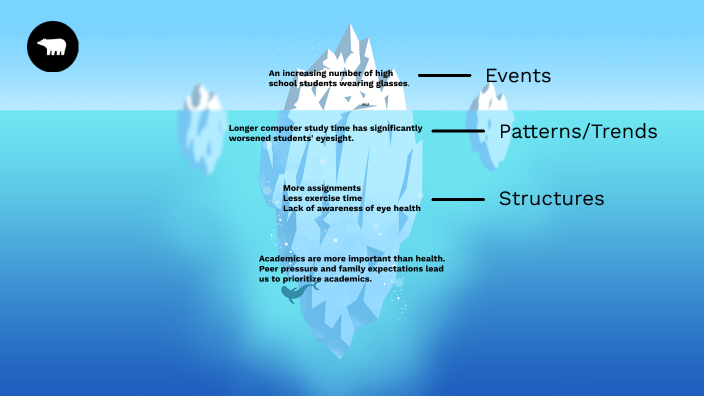 An increasing number of high school students wearing glasses.

Events

Longer computer study time has significantly worsened students' eyesight.

Patterns/Trends

More assignments
Less exercise time
Lack of awareness of eye health

Structures

Academics are more important than health. Peer pressure and family expectations lead us to prioritize academics.